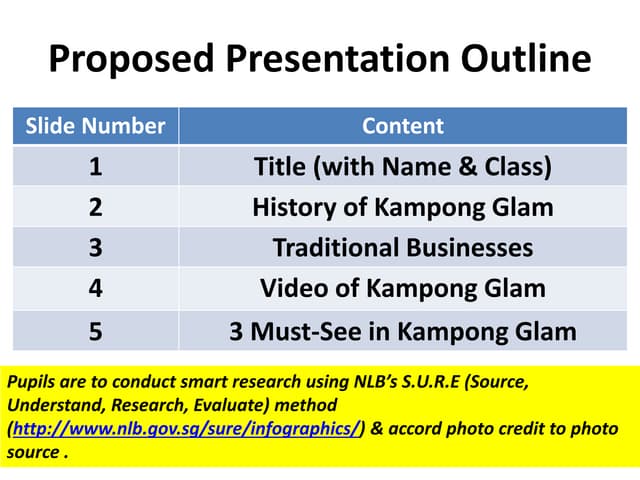 Proposed Presentation Outline

| Slide Number | Content |
|---|---|
| 1 | Title (with Name & Class) |
| 2 | History of Kampong Glam |
| 3 | Traditional Businesses |
| 4 | Video of Kampong Glam |
| 5 | 3 Must-See in Kampong Glam |

Pupils are to conduct smart research using NLB's S.U.R.E (Source, Understand, Research, Evaluate) method (http://www.nlb.gov.sg/sure/infographics/) & accord photo credit to photo source .